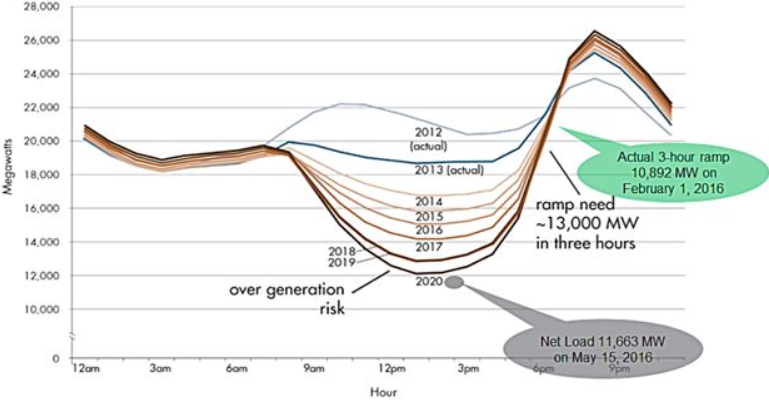 28,000
26,000
24,000
22,000
20,000
18,000
16,000
14,000
12,000
10,000
0
Megawatts

2012 (actual)
2013 (actual)
2014
2015
2016
2017
2018
2019
2020

over generation risk

ramp need ~13,000 MW in three hours

Actual 3-hour ramp 10,892 MW on February 1, 2016

Net Load 11,663 MW on May 15, 2016

12am
3am
6am
9am
12pm
3pm
6pm
9pm
Hour